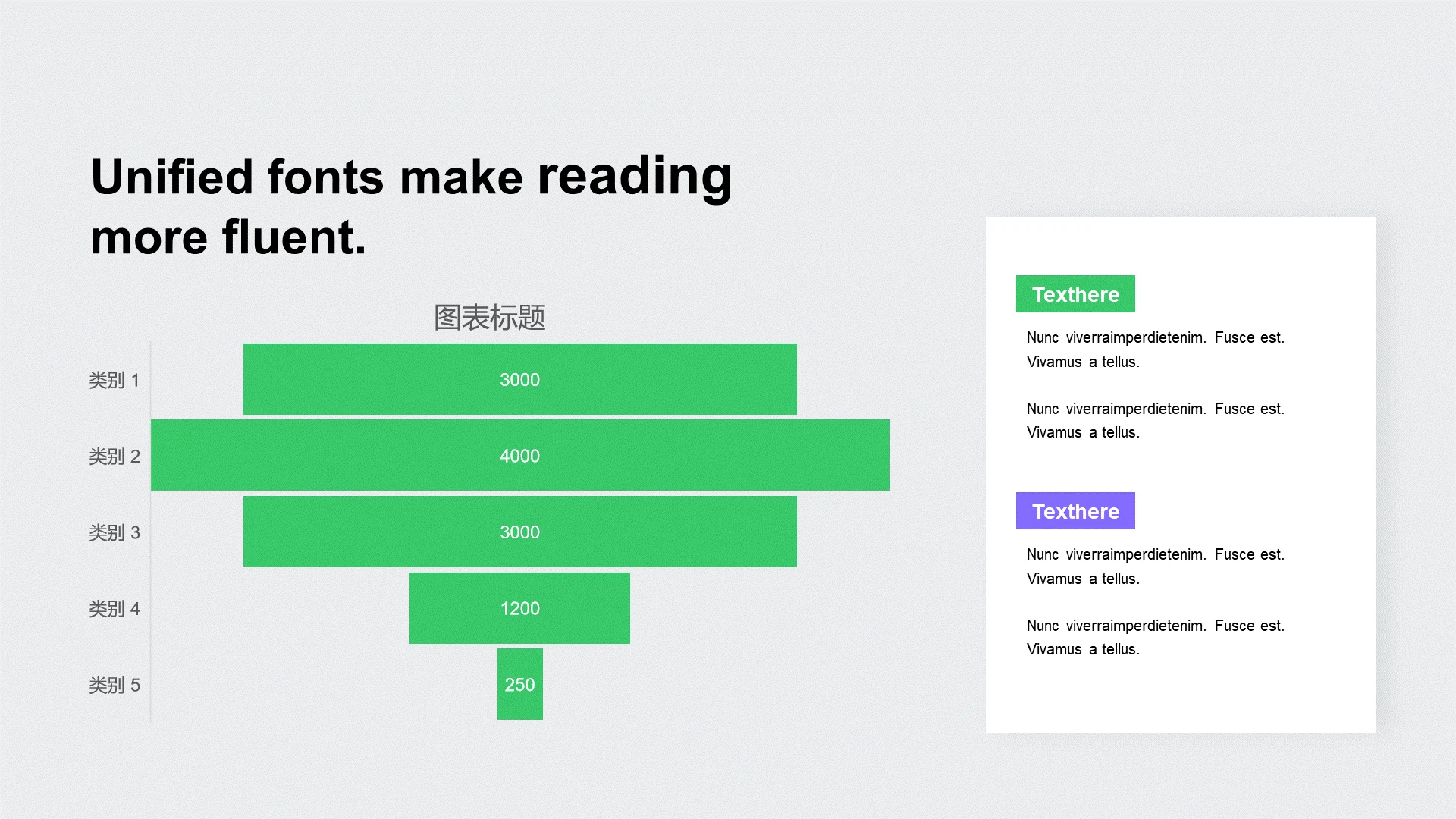 Unified fonts make reading more fluent.

图表标题

类别 1
3000
类别 2
4000
类别 3
3000
类别 4
1200
类别 5
250

Texthere

Nunc viverraimperdietenim. Fusce est. Vivamus a tellus.

Nunc viverraimperdietenim. Fusce est. Vivamus a tellus.

Texthere

Nunc viverraimperdietenim. Fusce est. Vivamus a tellus.

Nunc viverraimperdietenim. Fusce est. Vivamus a tellus.